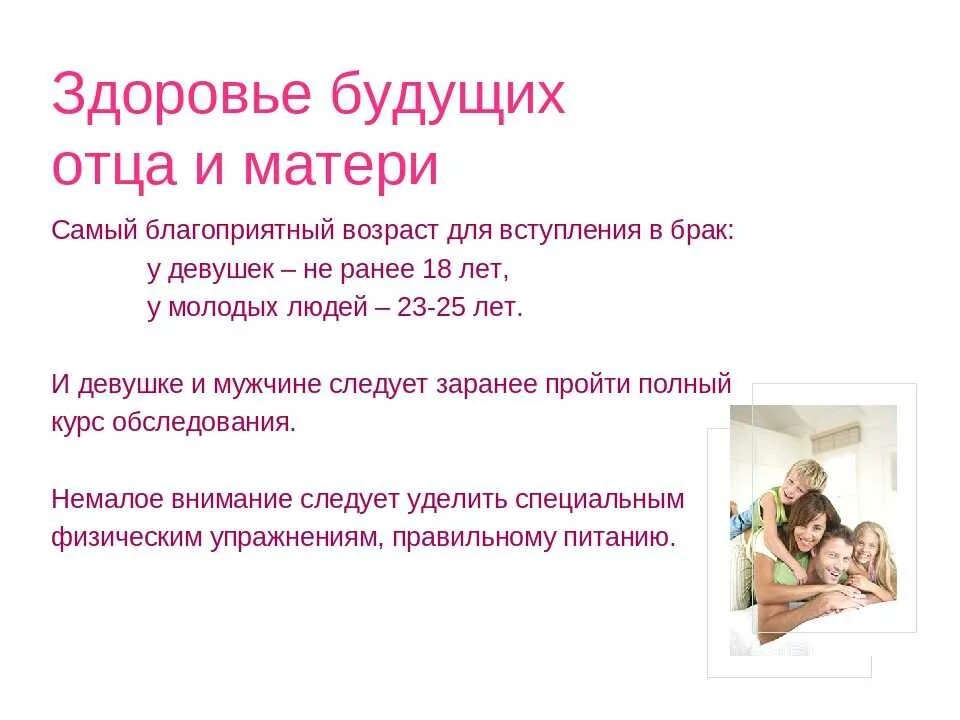 Здоровье будущих отца и матери

Самый благоприятный возраст для вступления в брак:
у девушек – не ранее 18 лет,
у молодых людей – 23-25 лет.

И девушке и мужчине следует заранее пройти полный курс обследования.

Немалое внимание следует уделить специальным физическим упражнениям, правильному питанию.